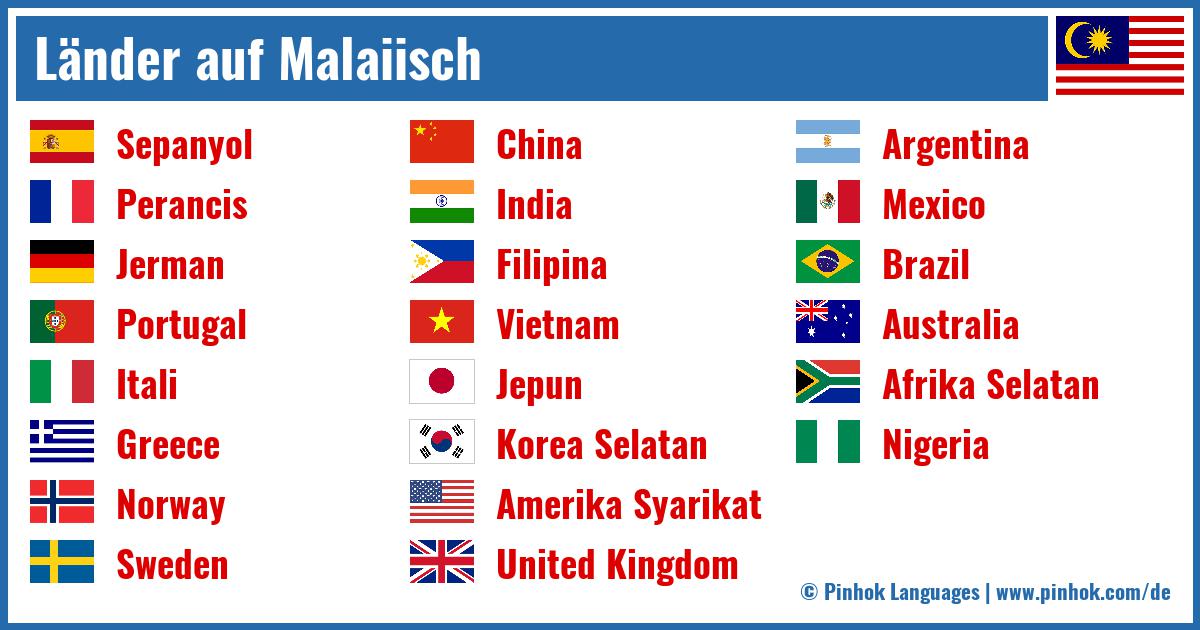 Länder auf Malaiisch

Sepanyol
Perancis
Jerman
Portugal
Itali
Greece
Norway
Sweden

China
India
Filipina
Vietnam
Jepun
Korea Selatan
Amerika Syarikat
United Kingdom

Argentina
Mexico
Brazil
Australia
Afrika Selatan
Nigeria

© Pinhok Languages | www.pinhok.com/de